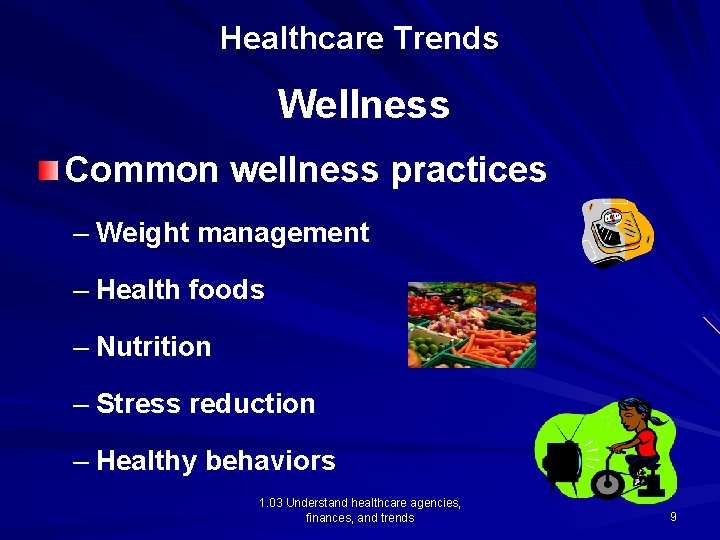 Healthcare Trends

Wellness

Common wellness practices

– Weight management

– Health foods

– Nutrition

– Stress reduction

– Healthy behaviors

1.03 Understand healthcare agencies, finances, and trends

9